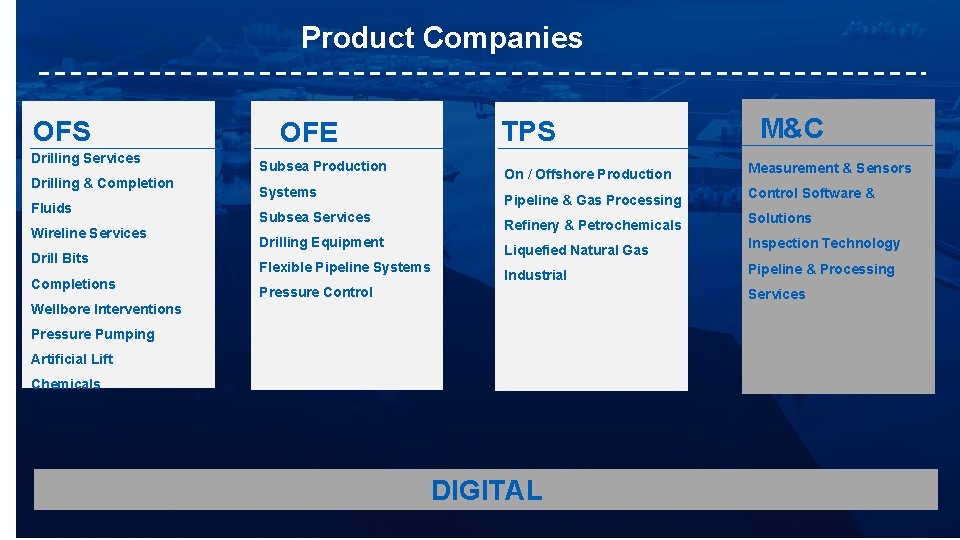 Product Companies

OFS

Drilling Services
Drilling & Completion Fluids
Wireline Services
Drill Bits
Completions
Wellbore Interventions
Pressure Pumping
Artificial Lift
Chemicals

OFE

Subsea Production Systems
Subsea Services
Drilling Equipment
Flexible Pipeline Systems
Pressure Control

TPS

On / Offshore Production
Pipeline & Gas Processing
Refinery & Petrochemicals
Liquefied Natural Gas
Industrial

M&C

Measurement & Sensors
Control Software & Solutions
Inspection Technology
Pipeline & Processing Services

DIGITAL